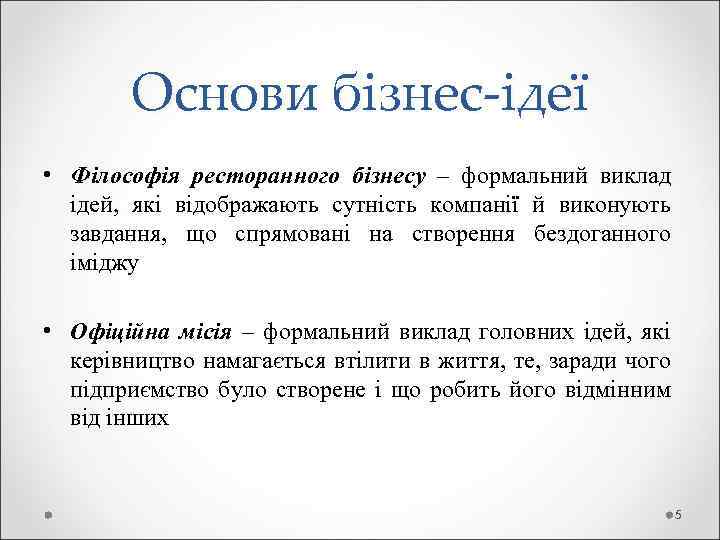 Основи бізнес-ідеї

• Філософія ресторанного бізнесу – формальний виклад ідей, які відображають сутність компанії й виконують завдання, що спрямовані на створення бездоганного іміджу

• Офіційна місія – формальний виклад головних ідей, які керівництво намагається втілити в життя, те, заради чого підприємство було створене і що робить його відмінним від інших

5